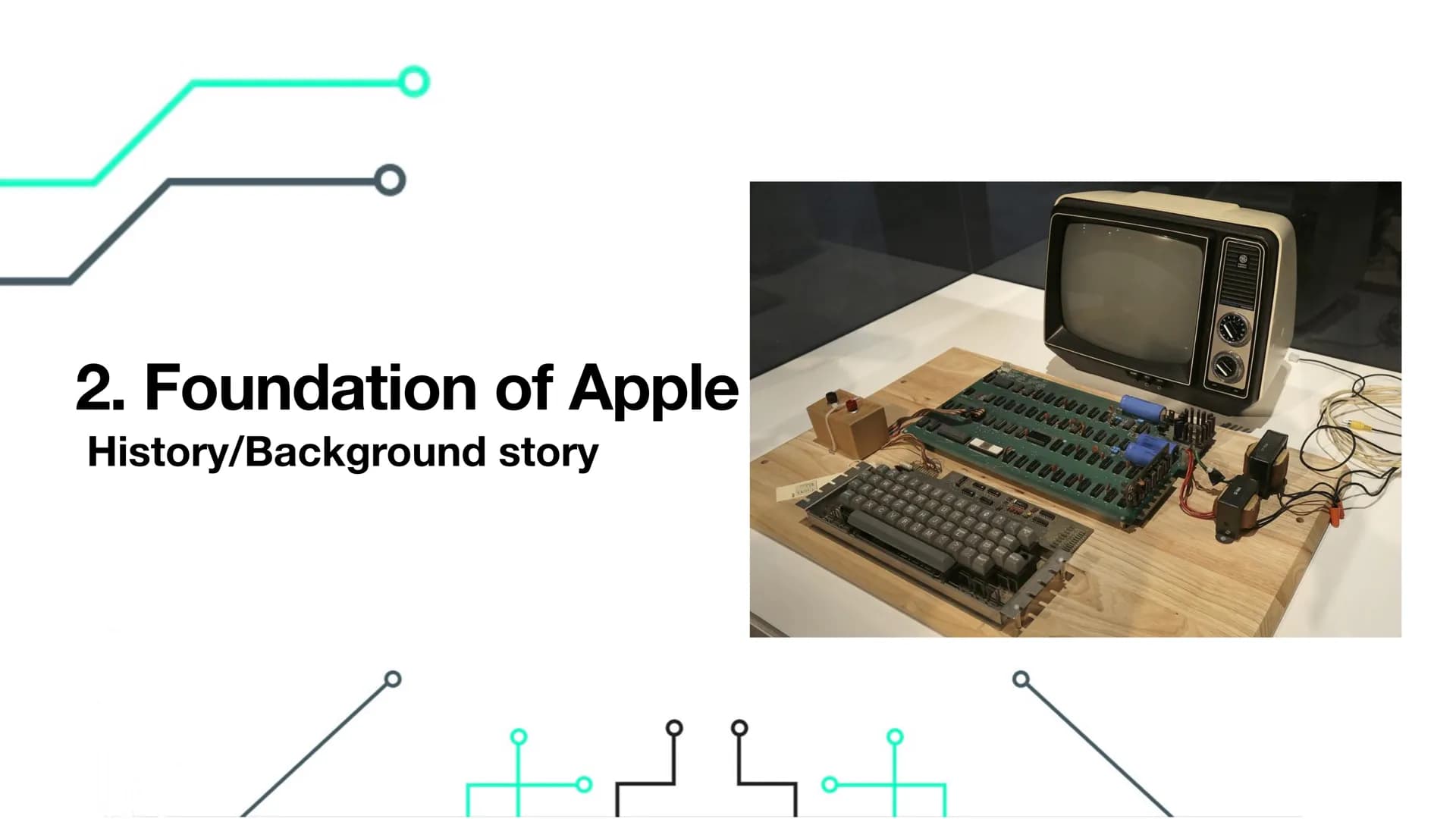 2. Foundation of Apple
History/Background story